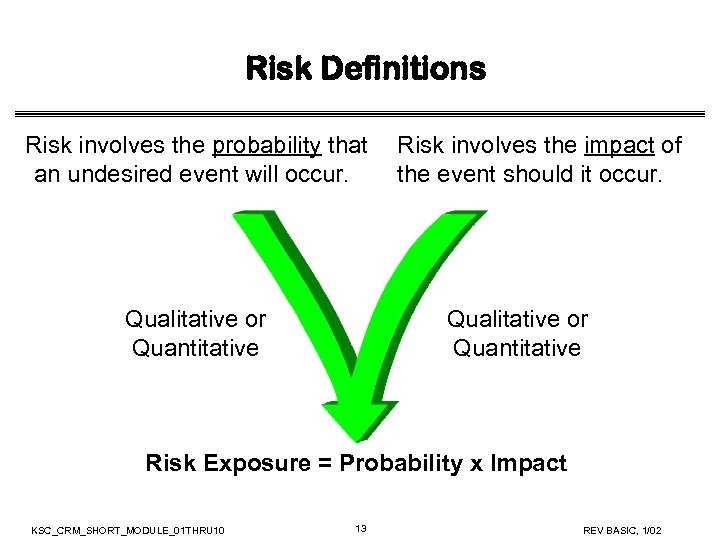 Risk Definitions

Risk involves the probability that an undesired event will occur.

Risk involves the impact of the event should it occur.

Qualitative or Quantitative

Qualitative or Quantitative

Risk Exposure = Probability x Impact

KSC_CRM_SHORT_MODULE_01THRU10

13

REV BASIC, 1/02